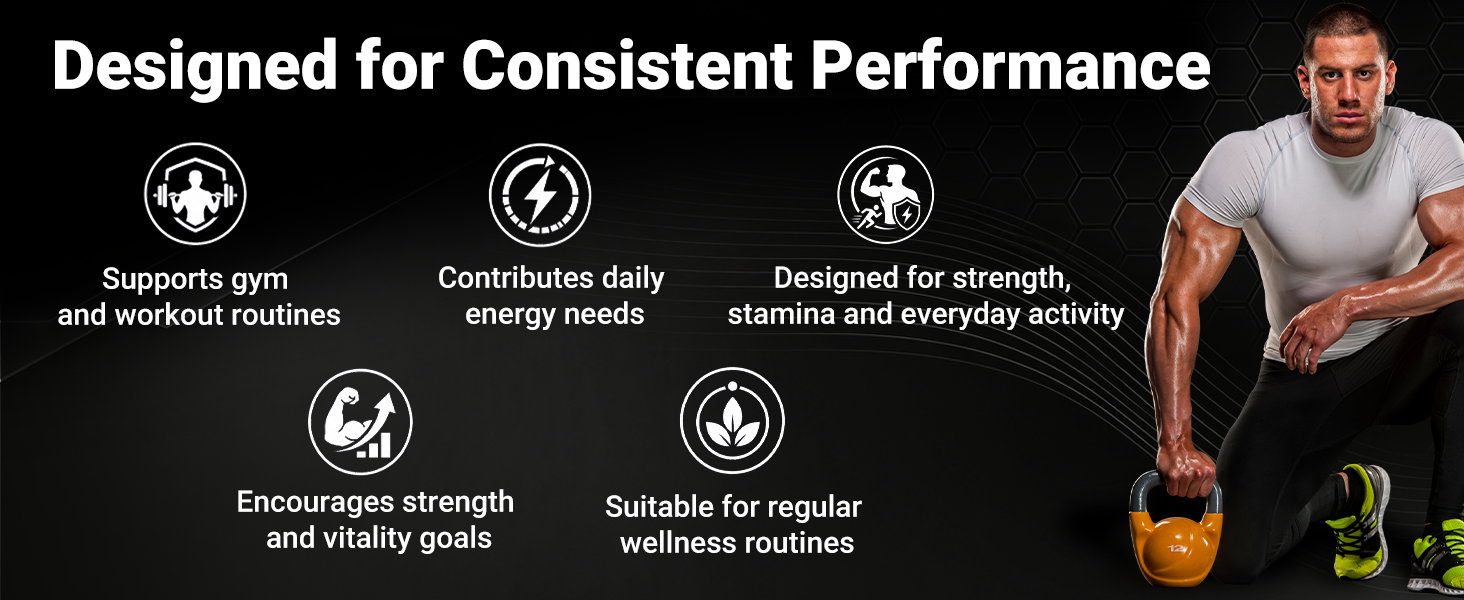 Designed for Consistent Performance

Supports gym and workout routines

Contributes daily energy needs

Designed for strength, stamina and everyday activity

Encourages strength and vitality goals

Suitable for regular wellness routines